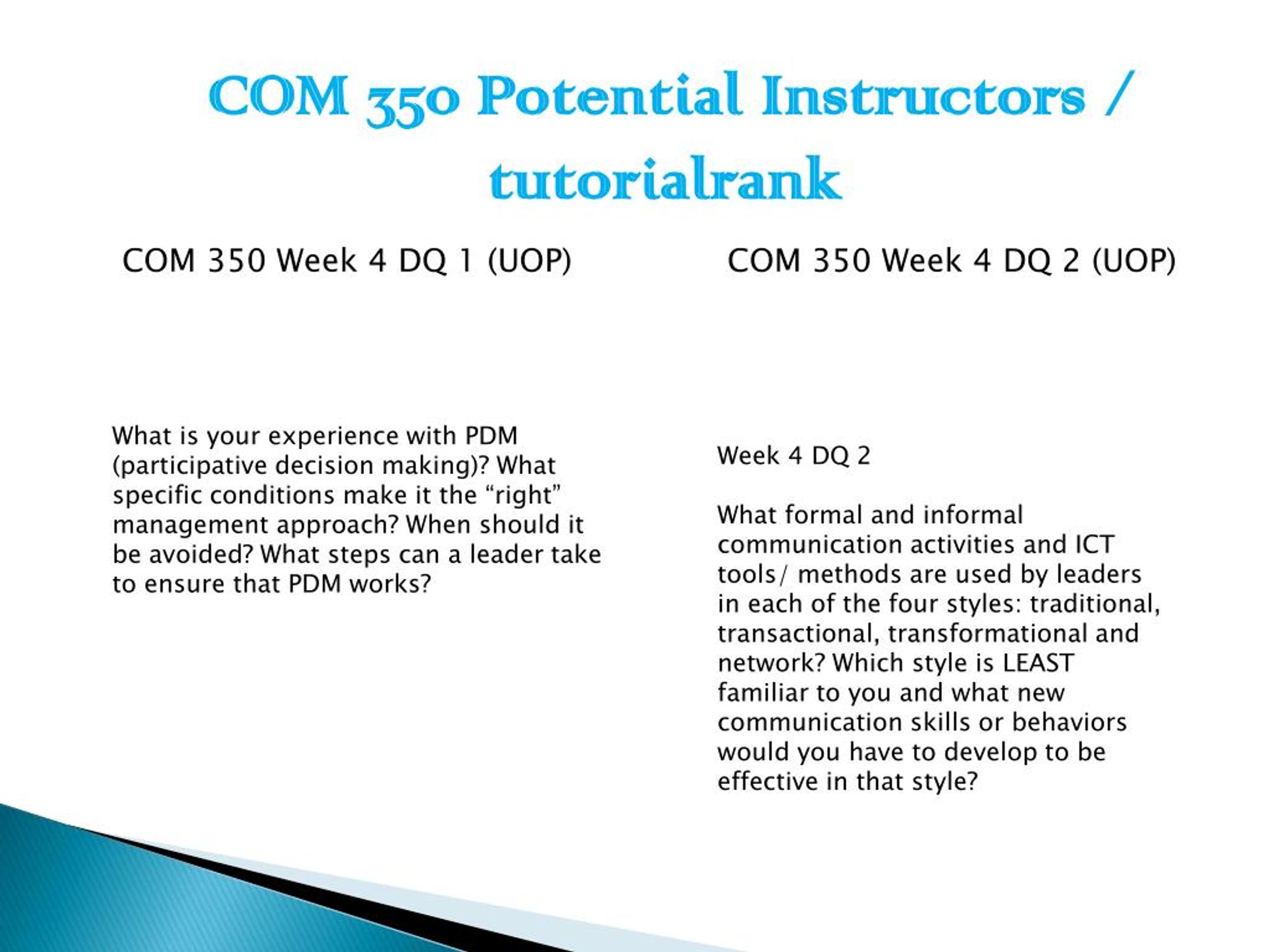 COM 350 Potential Instructors / tutorialrank

COM 350 Week 4 DQ 1 (UOP)

What is your experience with PDM (participative decision making)? What specific conditions make it the “right” management approach? When should it be avoided? What steps can a leader take to ensure that PDM works?

COM 350 Week 4 DQ 2 (UOP)

Week 4 DQ 2

What formal and informal communication activities and ICT tools/ methods are used by leaders in each of the four styles: traditional, transactional, transformational and network? Which style is LEAST familiar to you and what new communication skills or behaviors would you have to develop to be effective in that style?